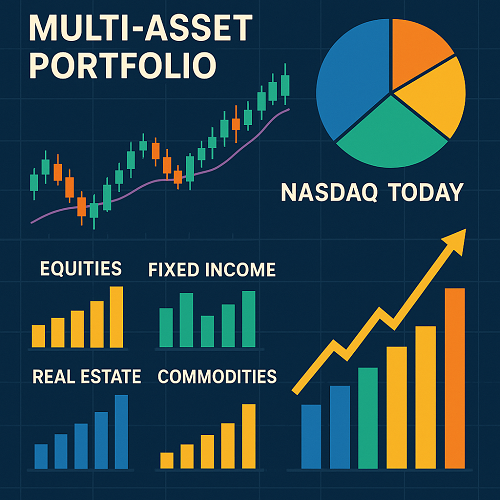 MULTI-ASSET PORTFOLIO

NASDAQ TODAY

EQUITIES

FIXED INCOME

REAL ESTATE

COMMODITIES